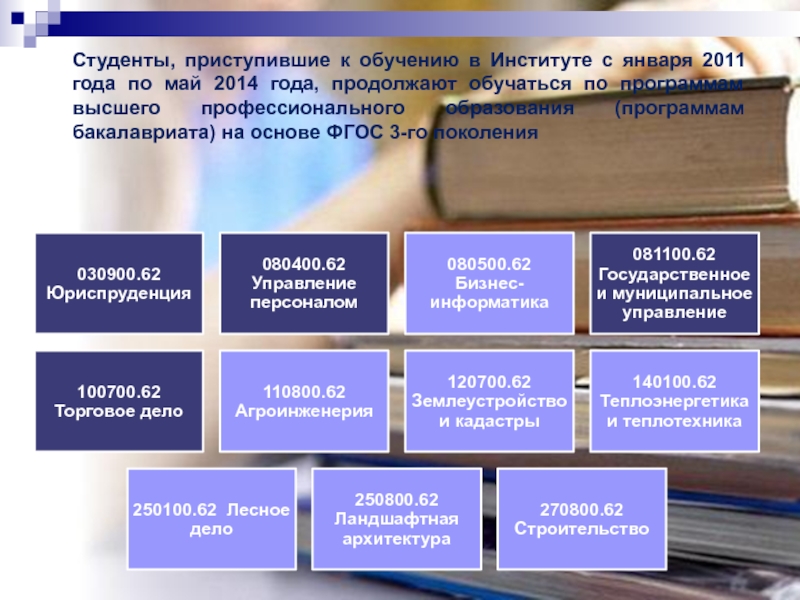 Студенты, приступившие к обучению в Институте с января 2011 года по май 2014 года, продолжают обучаться по программам высшего профессионального образования (программам бакалавриата) на основе ФГОС 3-го поколения

030900.62 Юриспруденция

080400.62 Управление персоналом

080500.62 Бизнес-информатика

081100.62 Государственное и муниципальное управление

100700.62 Торговое дело

110800.62 Агроинженерия

120700.62 Землеустройство и кадастры

140100.62 Теплоэнергетика и теплотехника

250100.62 Лесное дело

250800.62 Ландшафтная архитектура

270800.62 Строительство